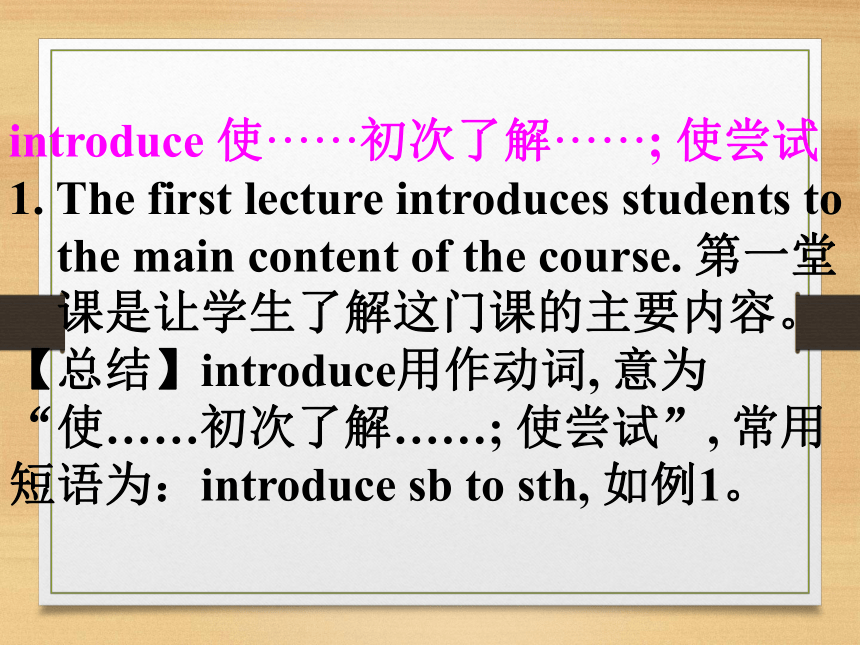 introduce 使……初次了解……; 使尝试

1. The first lecture introduces students to the main content of the course. 第一堂课是让学生了解这门课的主要内容。

【总结】introduce用作动词, 意为“使……初次了解……; 使尝试”, 常用短语为：introduce sb to sth, 如例1。